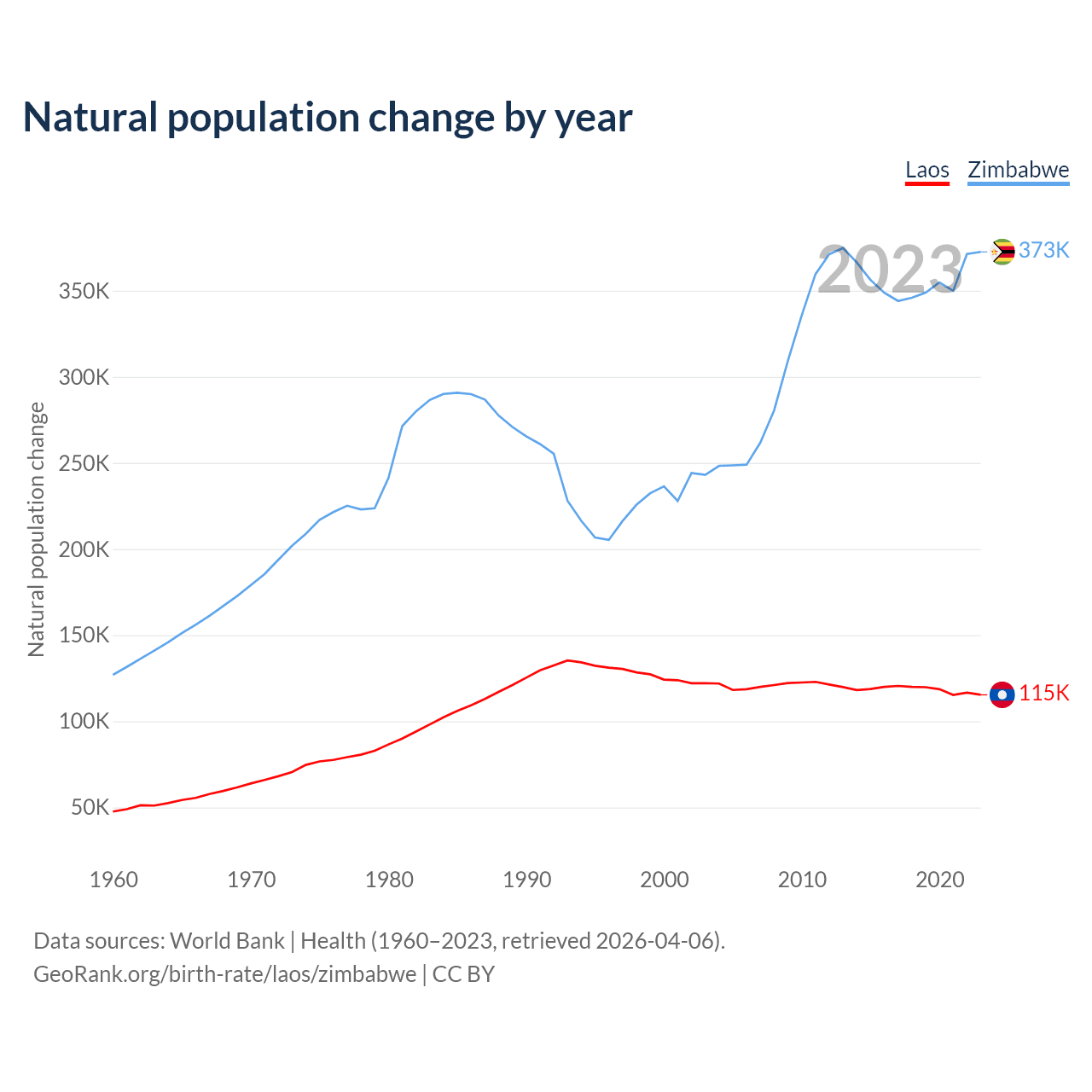 Natural population change by year

Laos Zimbabwe

2023

373K

115K

Natural population change

350K
300K
250K
200K
150K
100K
50K

1960 1970 1980 1990 2000 2010 2020

Data sources: World Bank | Health (1960–2023, retrieved 2026-04-06).
GeoRank.org/birth-rate/laos/zimbabwe | CC BY